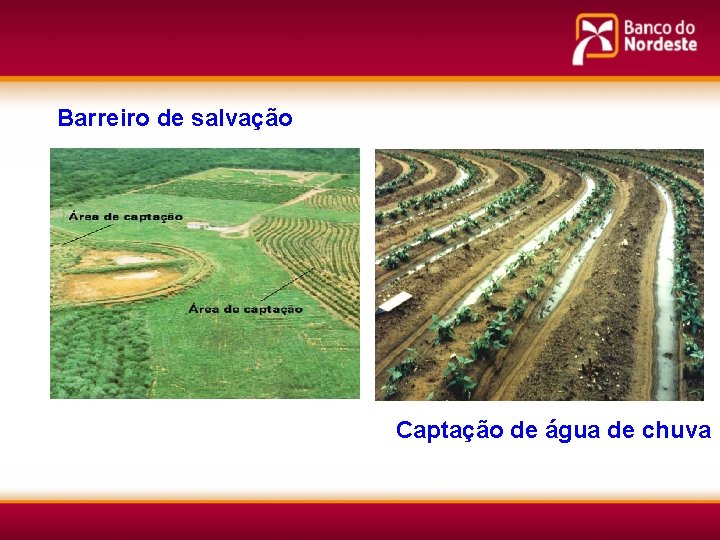 Banco do Nordeste

Barreiro de salvação

Área de captação

Área de captação

Captação de água de chuva